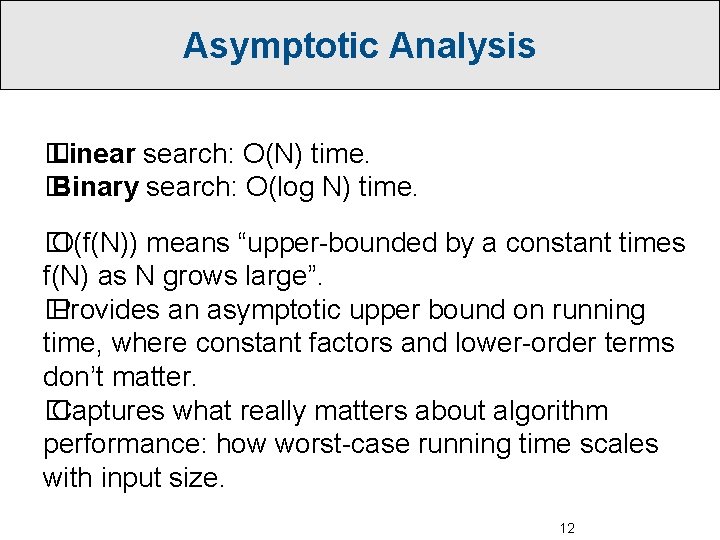 Asymptotic Analysis

Linear search: O(N) time.
Binary search: O(log N) time.

O(f(N)) means “upper-bounded by a constant times f(N) as N grows large”.
Provides an asymptotic upper bound on running time, where constant factors and lower-order terms don’t matter.
Captures what really matters about algorithm performance: how worst-case running time scales with input size.

12